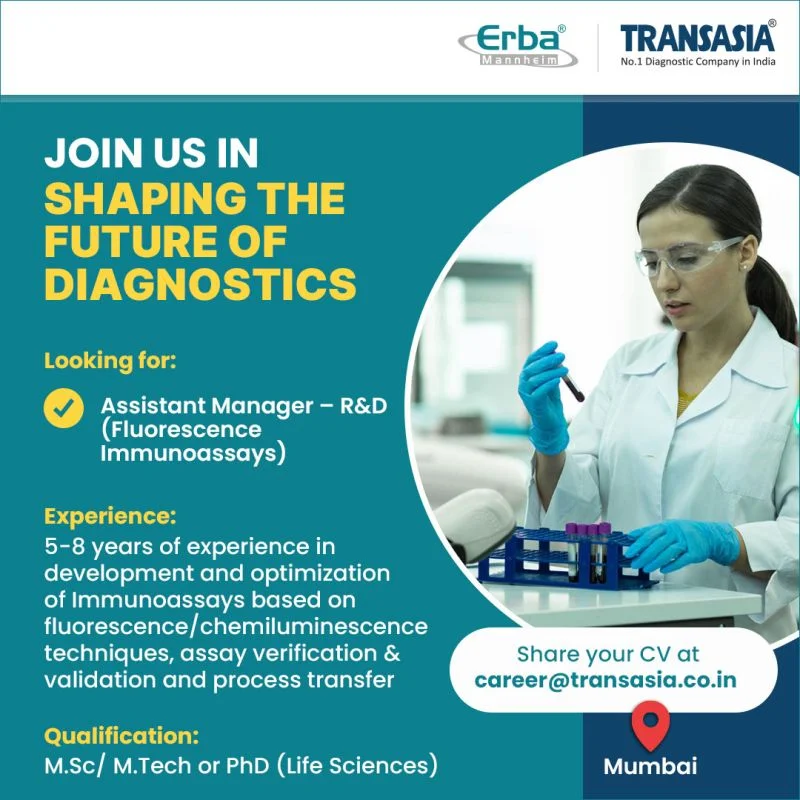 Erba® Mannheim

TRANSASIA®
No.1 Diagnostic Company in India

JOIN US IN
SHAPING THE FUTURE OF DIAGNOSTICS

Looking for:

Assistant Manager – R&D (Fluorescence Immunoassays)

Experience:
5-8 years of experience in development and optimization of Immunoassays based on fluorescence/chemiluminescence techniques, assay verification & validation and process transfer

Qualification:
M.Sc/ M.Tech or PhD (Life Sciences)

Share your CV at
career@transasia.co.in

Mumbai